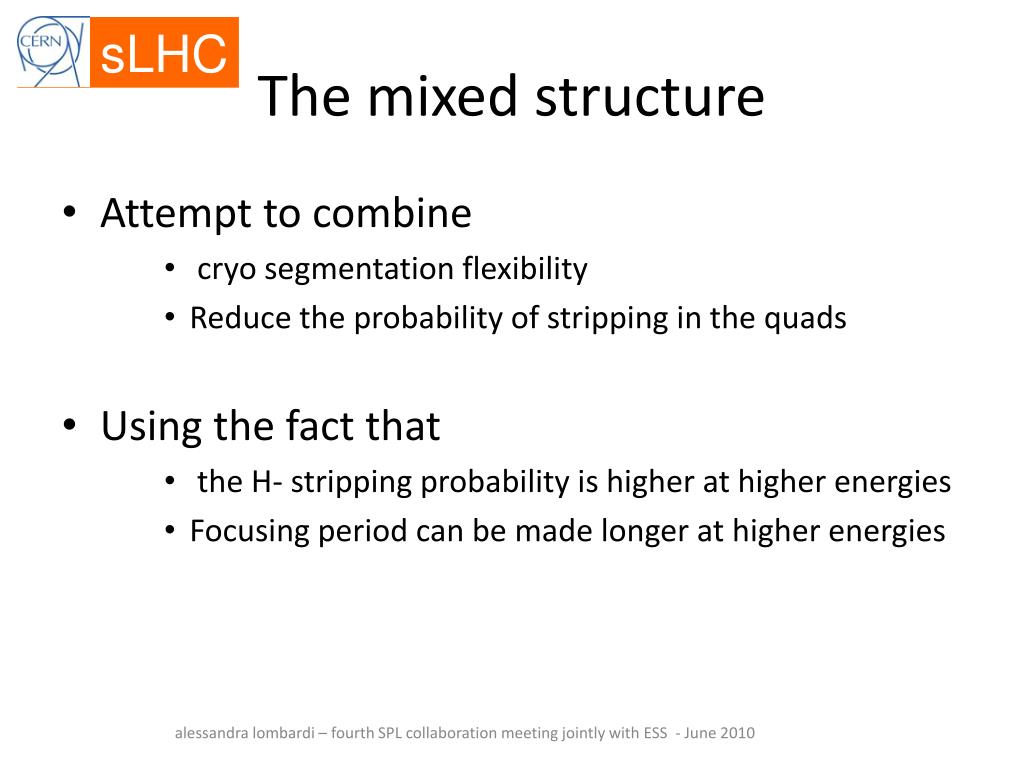 CERN sLHC

The mixed structure

• Attempt to combine
  • cryo segmentation flexibility
  • Reduce the probability of stripping in the quads

• Using the fact that
  • the H- stripping probability is higher at higher energies
  • Focusing period can be made longer at higher energies

alessandra lombardi – fourth SPL collaboration meeting jointly with ESS - June 2010